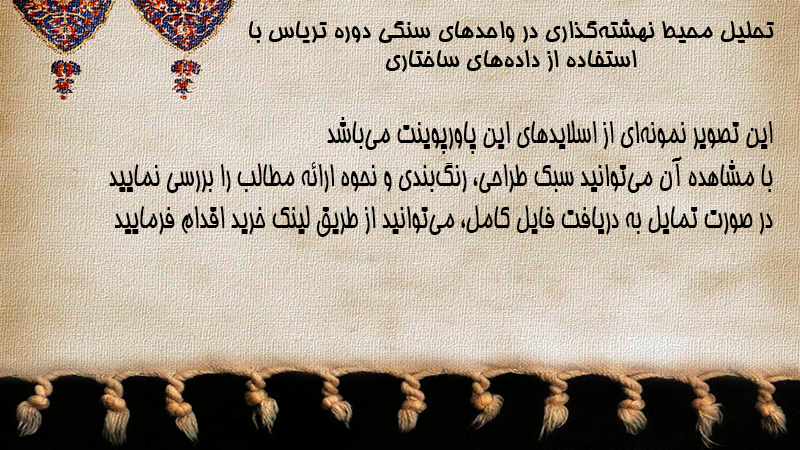 تحلیل محیط نهشته‌گذاری در واحدهای سنگی دوره تریاس با استفاده از داده‌های ساختاری

این تصویر نمونه‌ای از اسلایدهای این پاورپوینت می‌باشد
با مشاهده آن می‌توانید سبک طراحی، رنگ‌بندی و نحوه ارائه مطالب را بررسی نمایید
در صورت تمایل به دریافت فایل کامل، می‌توانید از طریق لینک خرید اقدام فرمایید